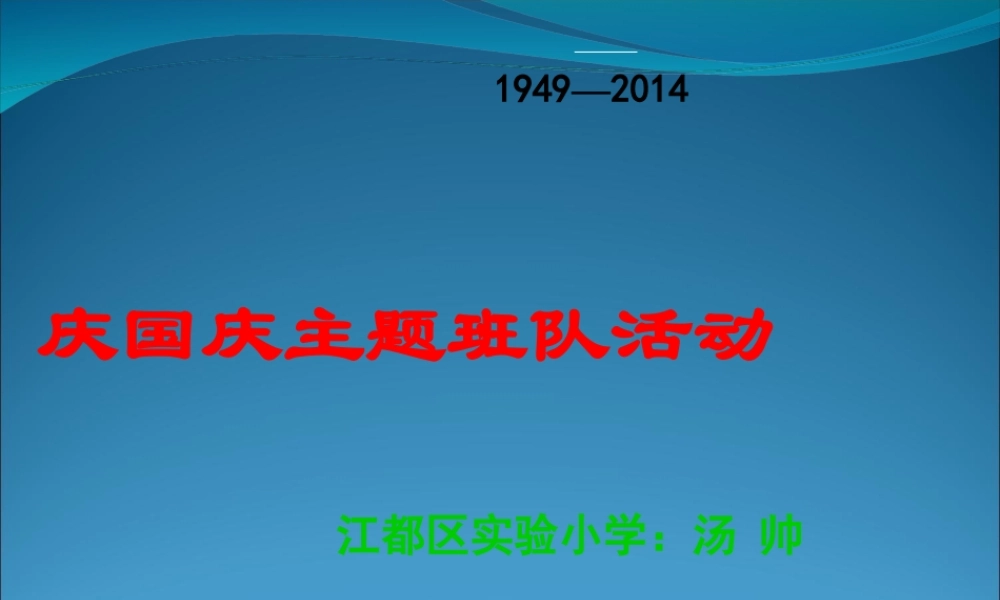 1949—2014

庆国庆主题班队活动

江都区实验小学：汤 帅